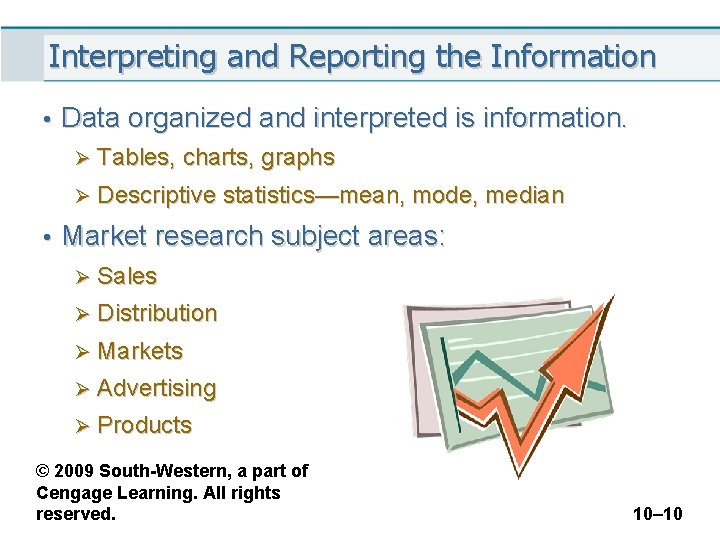 Interpreting and Reporting the Information

• Data organized and interpreted is information.
  ➢ Tables, charts, graphs
  ➢ Descriptive statistics—mean, mode, median
• Market research subject areas:
  ➢ Sales
  ➢ Distribution
  ➢ Markets
  ➢ Advertising
  ➢ Products

© 2009 South-Western, a part of Cengage Learning. All rights reserved.

10–10